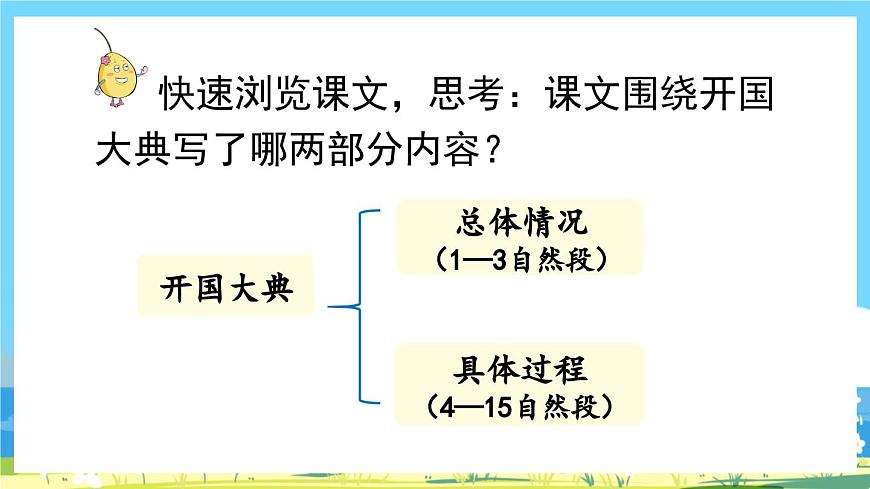 快速浏览课文，思考：课文围绕开国大典写了哪两部分内容？

开国大典

总体情况
（1—3自然段）

具体过程
（4—15自然段）